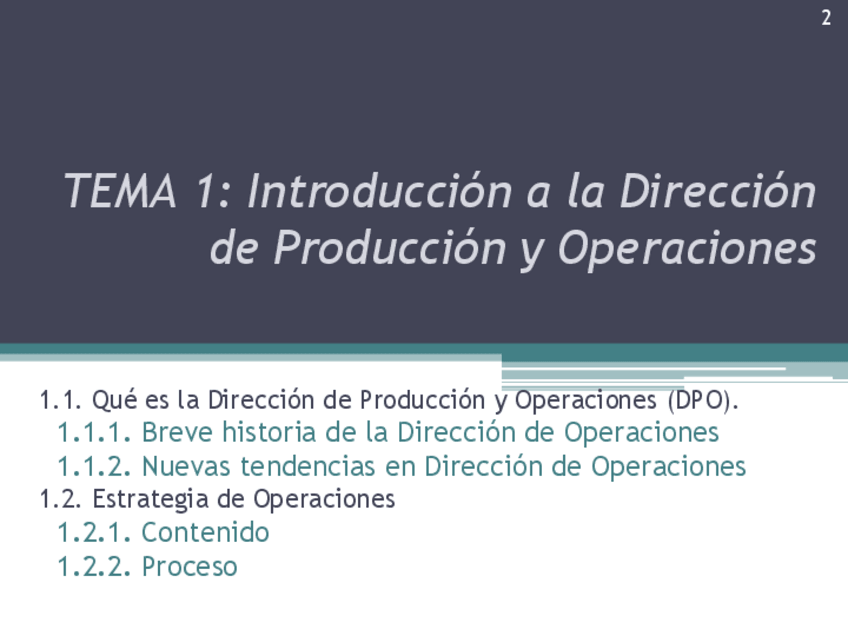 2

TEMA 1: Introducción a la Dirección de Producción y Operaciones

1.1. Qué es la Dirección de Producción y Operaciones (DPO).
1.1.1. Breve historia de la Dirección de Operaciones
1.1.2. Nuevas tendencias en Dirección de Operaciones
1.2. Estrategia de Operaciones
1.2.1. Contenido
1.2.2. Proceso